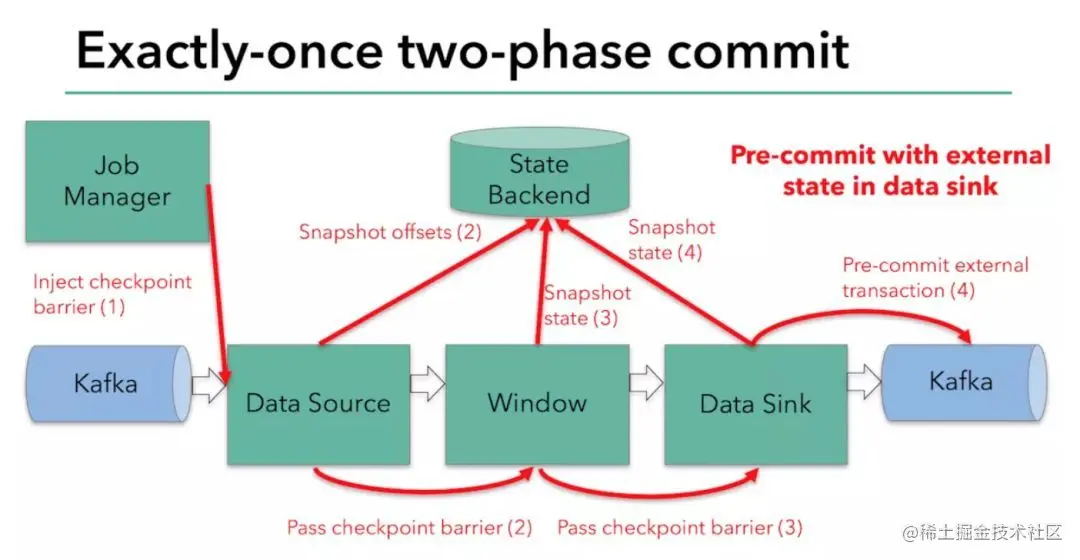 Exactly-once two-phase commit

Job Manager

State Backend

Pre-commit with external state in data sink

Snapshot offsets (2)

Snapshot state (4)

Inject checkpoint barrier (1)

Snapshot state (3)

Pre-commit external transaction (4)

Kafka

Data Source

Window

Data Sink

Kafka

Pass checkpoint barrier (2)

Pass checkpoint barrier (3)

@稀土掘金技术社区